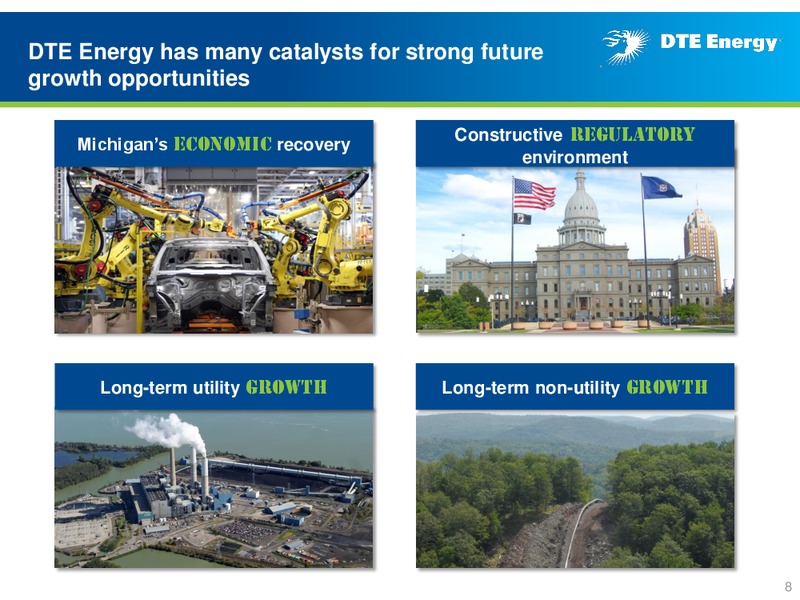 DTE Energy has many catalysts for strong future growth opportunities

DTE Energy

Michigan's ECONOMIC recovery

Constructive REGULATORY environment

Long-term utility GROWTH

Long-term non-utility GROWTH

8